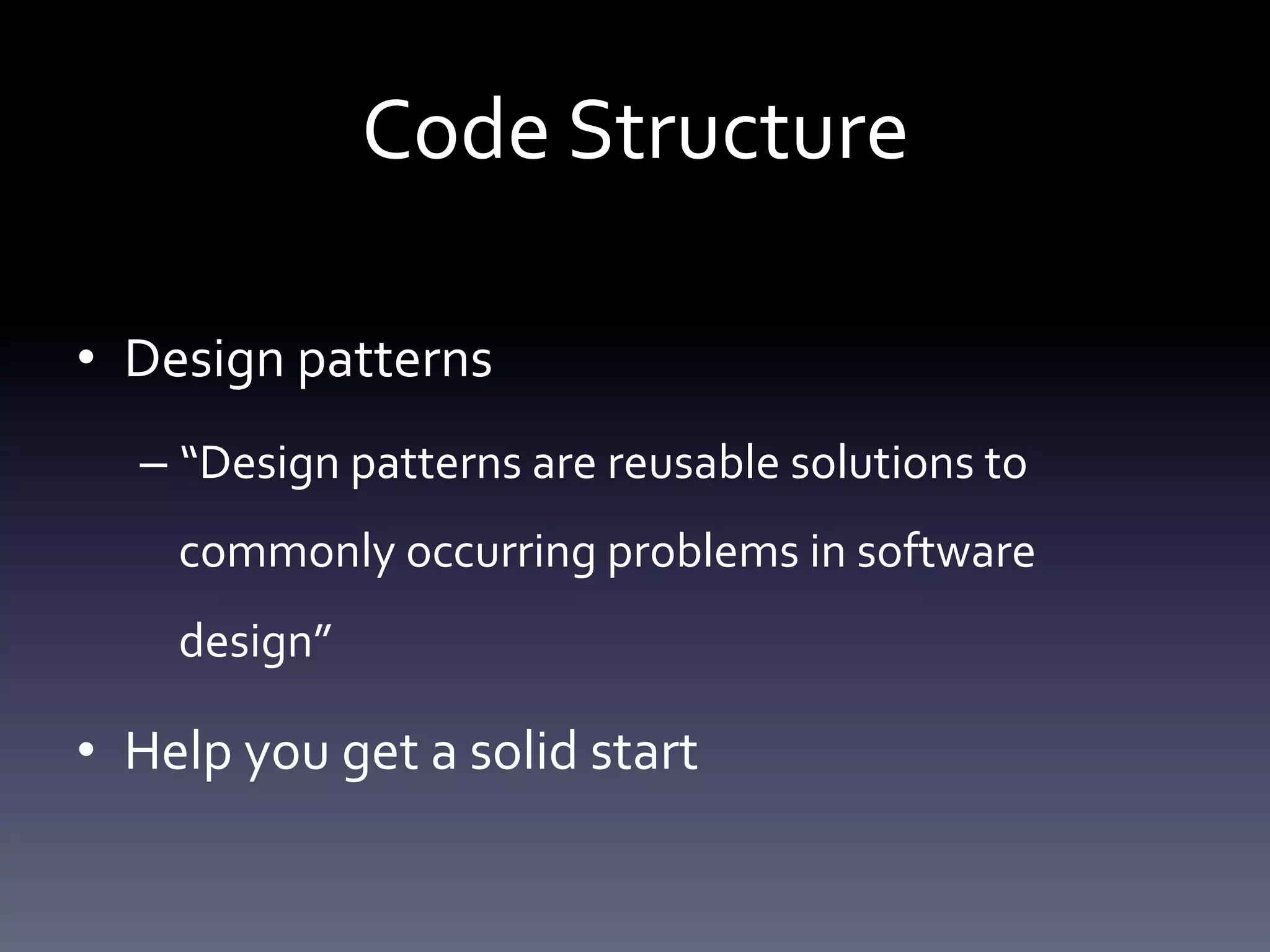 Code Structure

• Design patterns

– “Design patterns are reusable solutions to commonly occurring problems in software design”

• Help you get a solid start